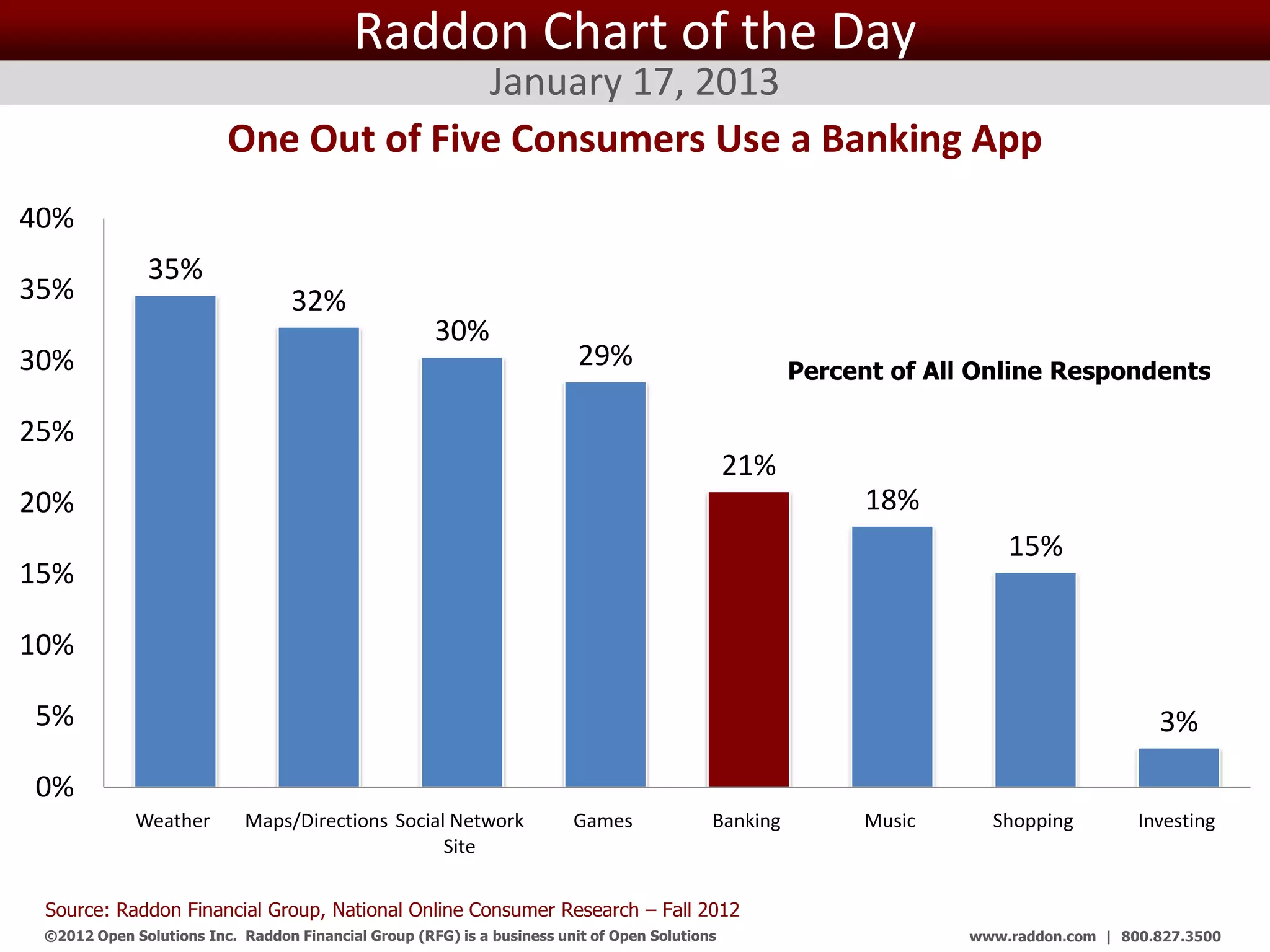 Raddon Chart of the Day

January 17, 2013

One Out of Five Consumers Use a Banking App

40%
35%
30%
25%
20%
15%
10%
5%
0%

35%
32%
30%
29%
21%
18%
15%
3%

Percent of All Online Respondents

Weather
Maps/Directions
Social Network Site
Games
Banking
Music
Shopping
Investing

Source: Raddon Financial Group, National Online Consumer Research – Fall 2012

©2012 Open Solutions Inc. Raddon Financial Group (RFG) is a business unit of Open Solutions

www.raddon.com | 800.827.3500